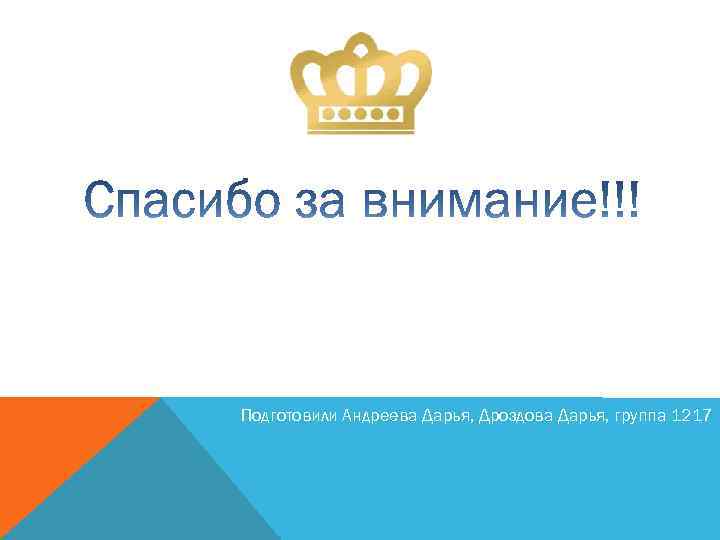 Спасибо за внимание!!!

Подготовили Андреева Дарья, Дроздова Дарья, группа 1217